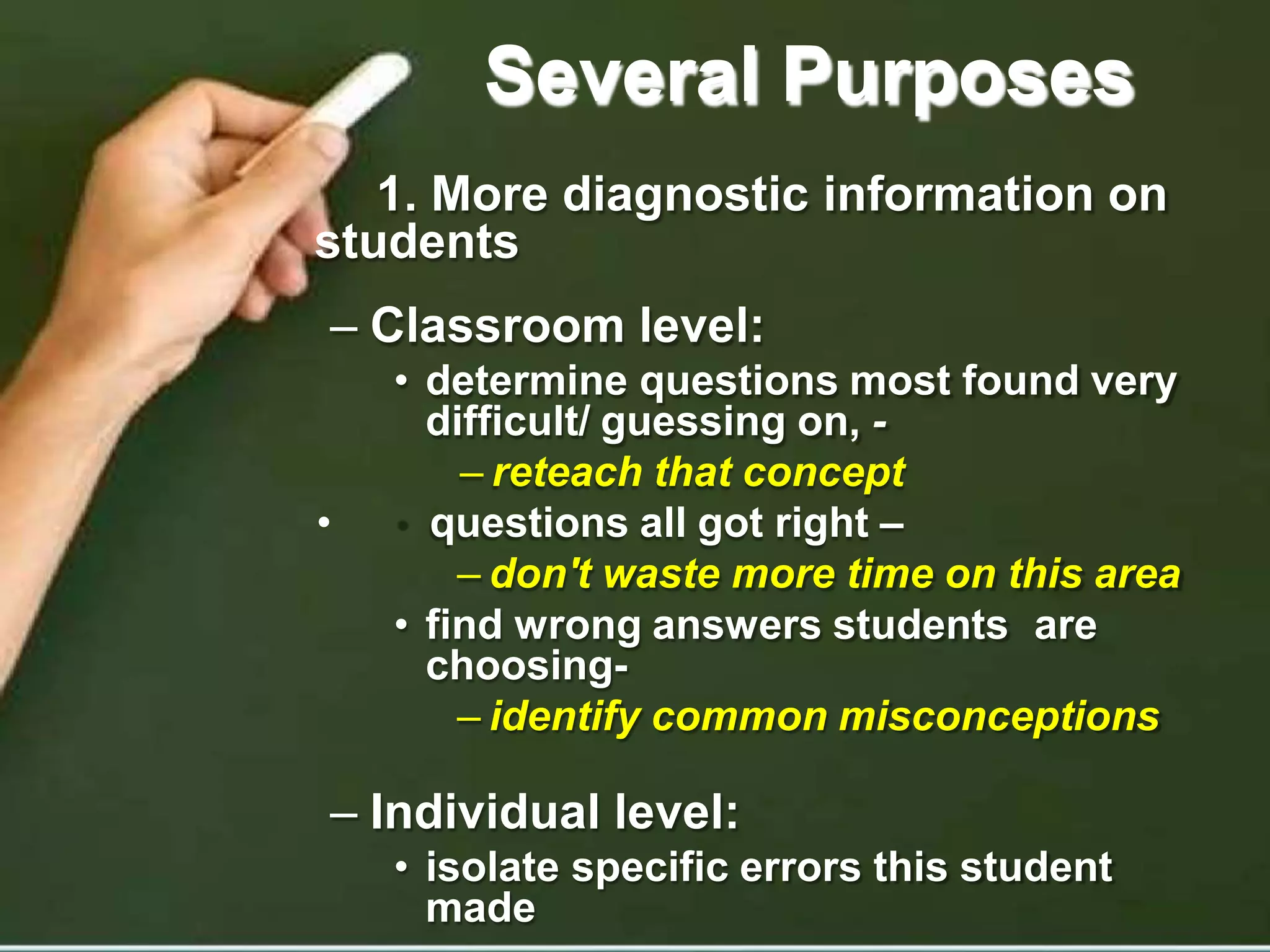 Several Purposes

1. More diagnostic information on students

– Classroom level:

• determine questions most found very difficult/ guessing on, -

– reteach that concept

• • questions all got right –

– don't waste more time on this area

• find wrong answers students are choosing-

– identify common misconceptions

– Individual level:

• isolate specific errors this student made